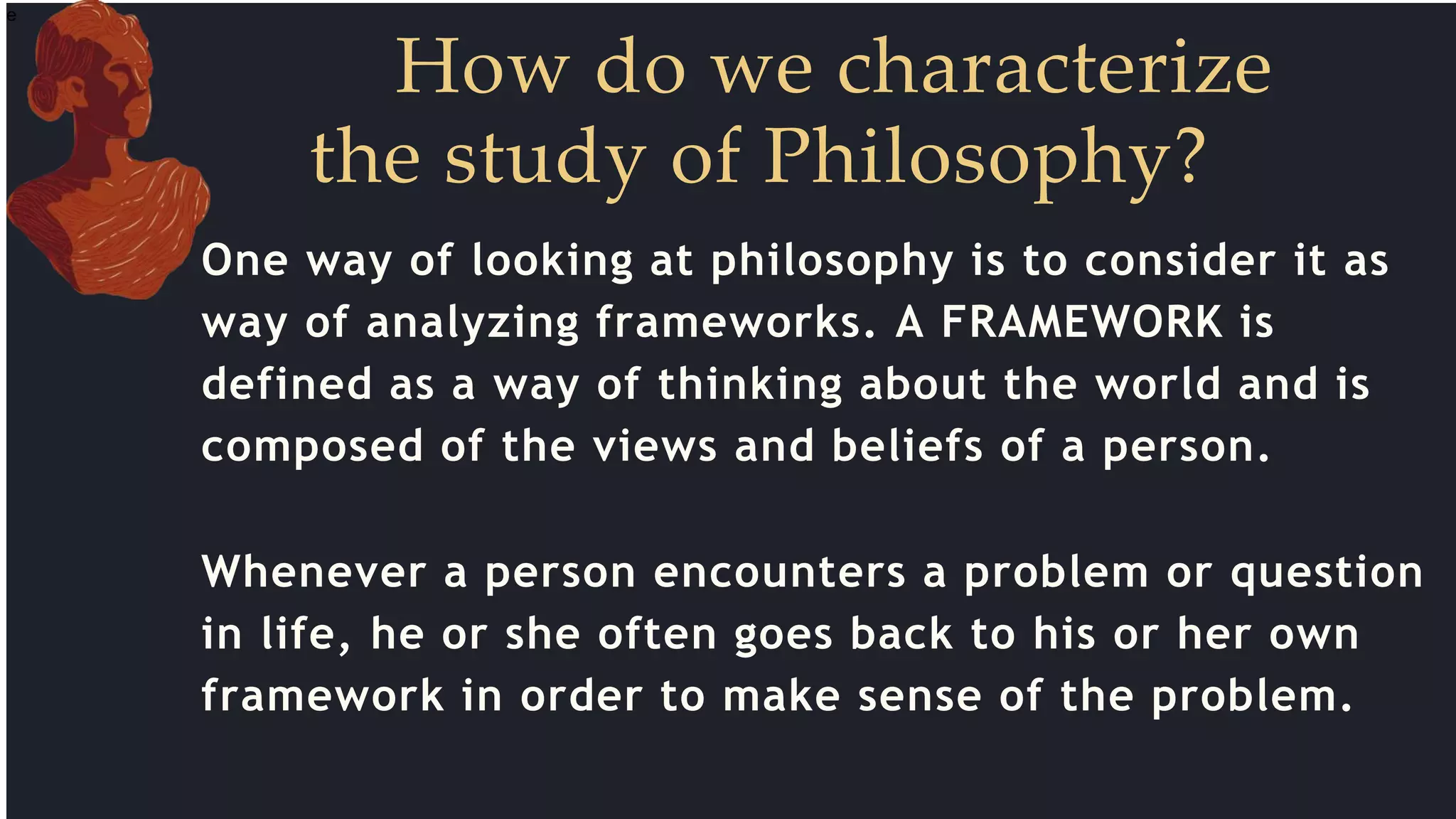 e

How do we characterize the study of Philosophy?

One way of looking at philosophy is to consider it as way of analyzing frameworks. A FRAMEWORK is defined as a way of thinking about the world and is composed of the views and beliefs of a person.

Whenever a person encounters a problem or question in life, he or she often goes back to his or her own framework in order to make sense of the problem.